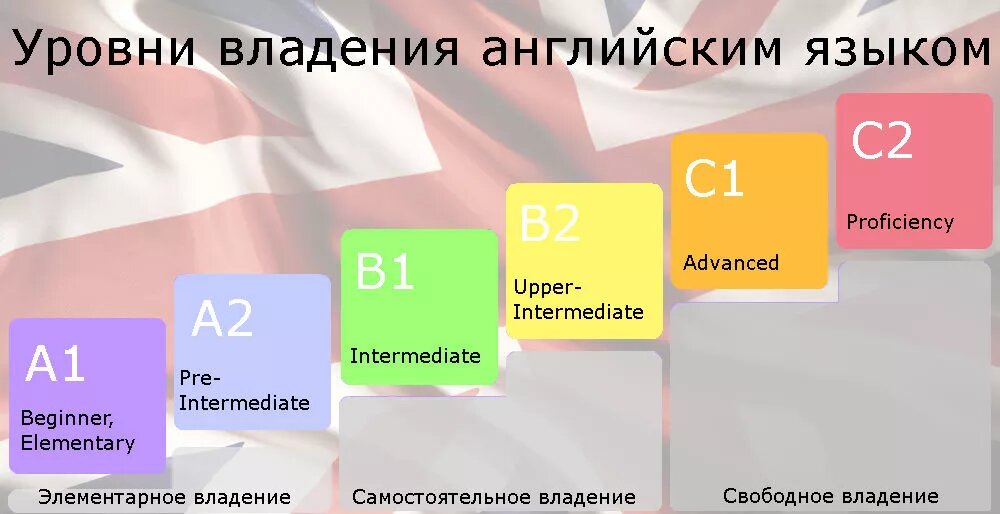 Уровни владения английским языком

A1
Beginner, Elementary

A2
Pre-Intermediate

B1
Intermediate

B2
Upper-Intermediate

C1
Advanced

C2
Proficiency

Элементарное владение

Самостоятельное владение

Свободное владение